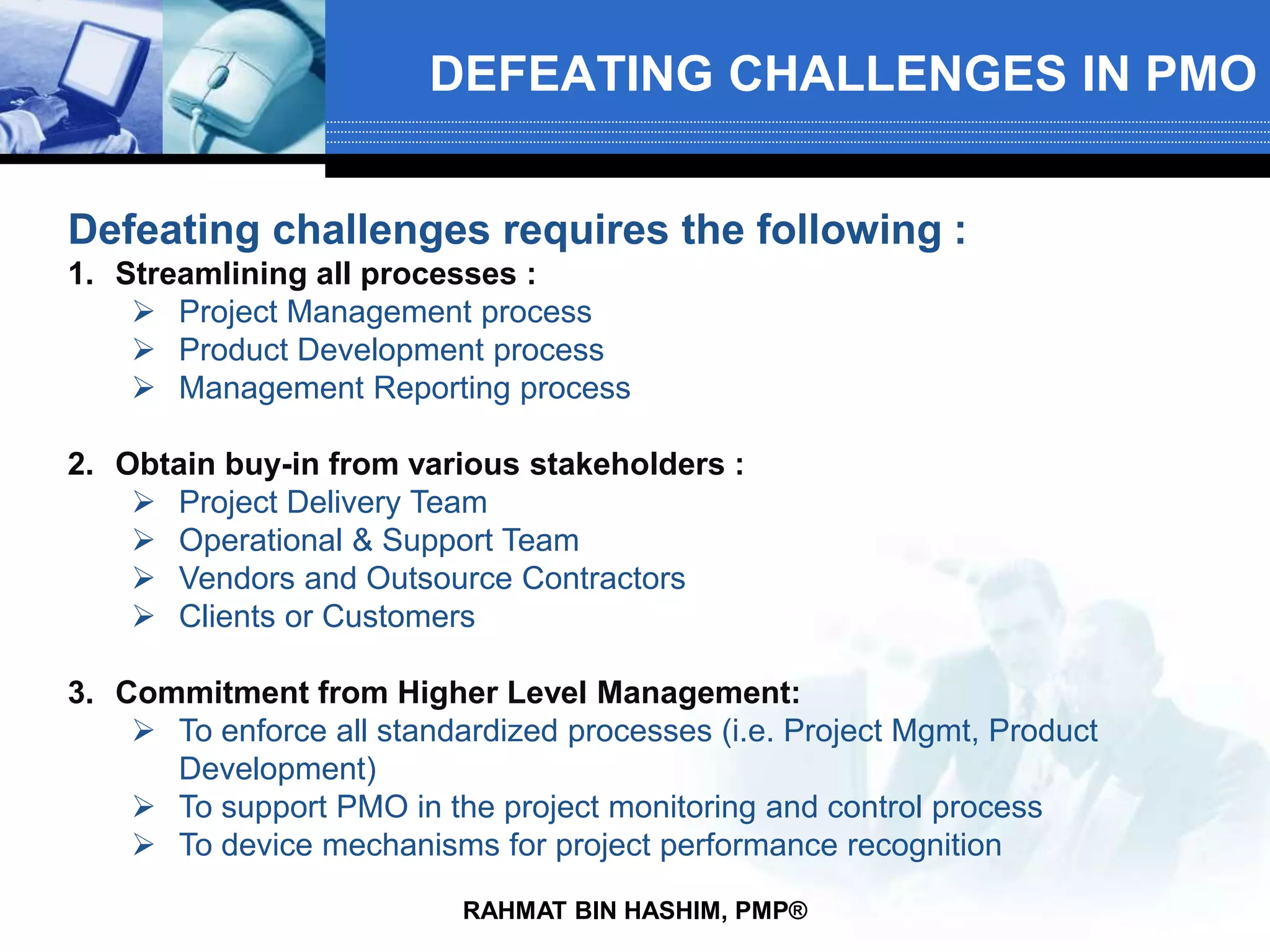 DEFEATING CHALLENGES IN PMO

Defeating challenges requires the following :

1. Streamlining all processes :
➢ Project Management process
➢ Product Development process
➢ Management Reporting process

2. Obtain buy-in from various stakeholders :
➢ Project Delivery Team
➢ Operational & Support Team
➢ Vendors and Outsource Contractors
➢ Clients or Customers

3. Commitment from Higher Level Management:
➢ To enforce all standardized processes (i.e. Project Mgmt, Product Development)
➢ To support PMO in the project monitoring and control process
➢ To device mechanisms for project performance recognition

RAHMAT BIN HASHIM, PMP®